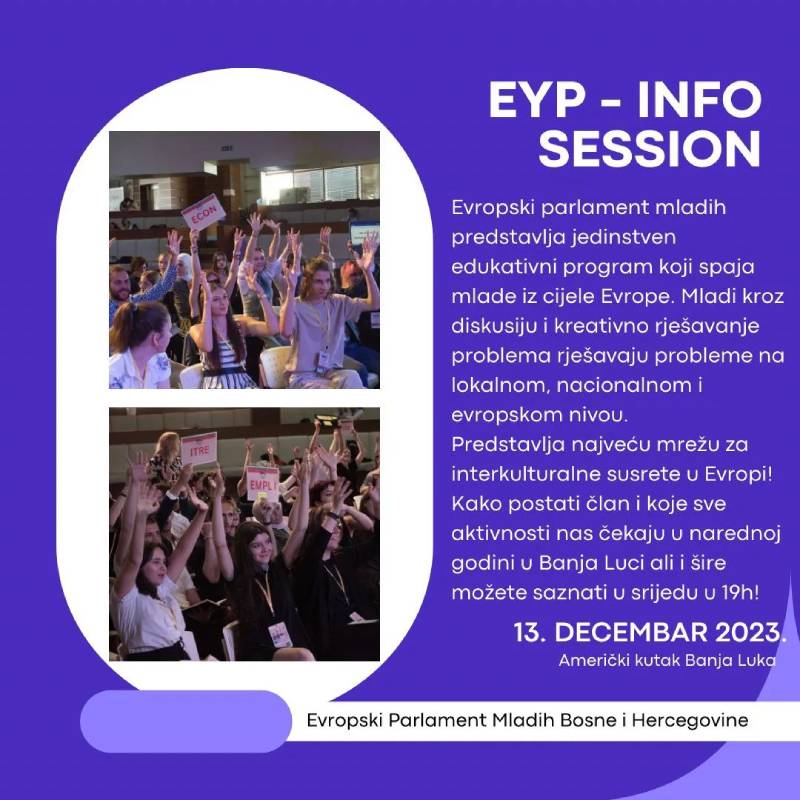 EYP - INFO SESSION

ECON

ITRE

EMPL

Evropski parlament mladih predstavlja jedinstven edukativni program koji spaja mlade iz cijele Evrope. Mladi kroz diskusiju i kreativno rješavanje problema rješavaju probleme na lokalnom, nacionalnom i evropskom nivou.
Predstavlja najveću mrežu za interkulturalne susrete u Evropi! Kako postati član i koje sve aktivnosti nas čekaju u narednoj godini u Banja Luci ali i šire možete saznati u srijedu u 19h!

13. DECEMBAR 2023.
Američki kutak Banja Luka

Evropski Parlament Mladih Bosne i Hercegovine